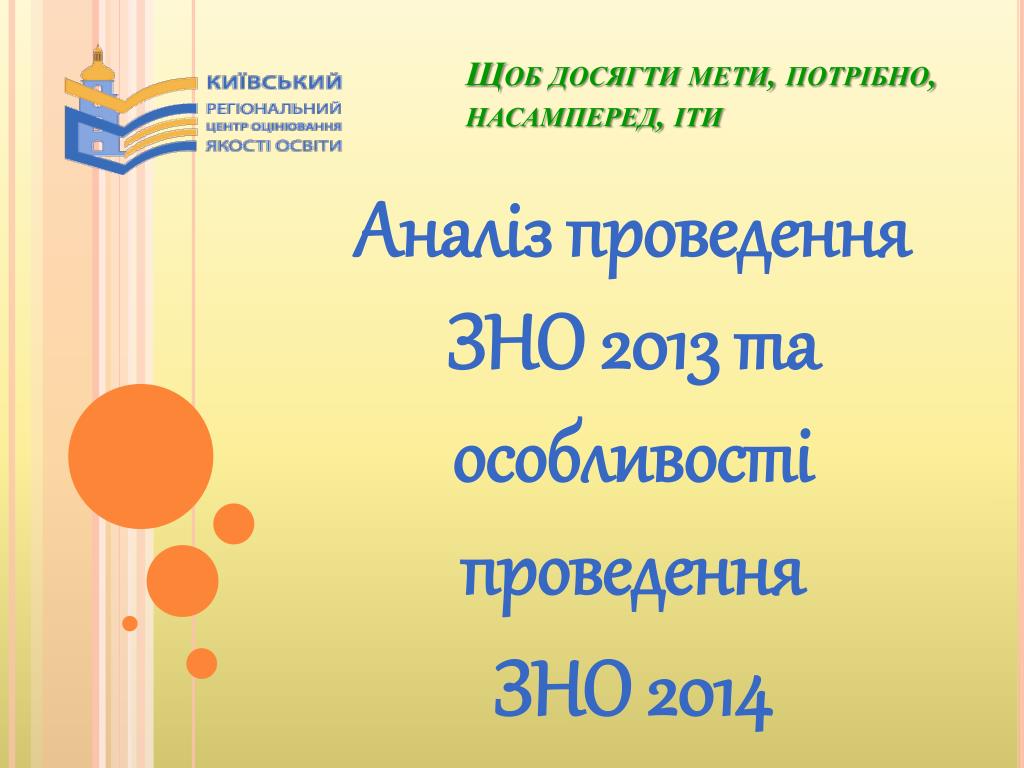 КИЇВСЬКИЙ
РЕГІОНАЛЬНИЙ
ЦЕНТР ОЦІНЮВАННЯ
ЯКОСТІ ОСВІТИ

ЩОБ ДОСЯГТИ МЕТИ, ПОТРІБНО, НАСАМПЕРЕД, ІТИ

Аналіз проведення ЗНО 2013 та особливості проведення ЗНО 2014